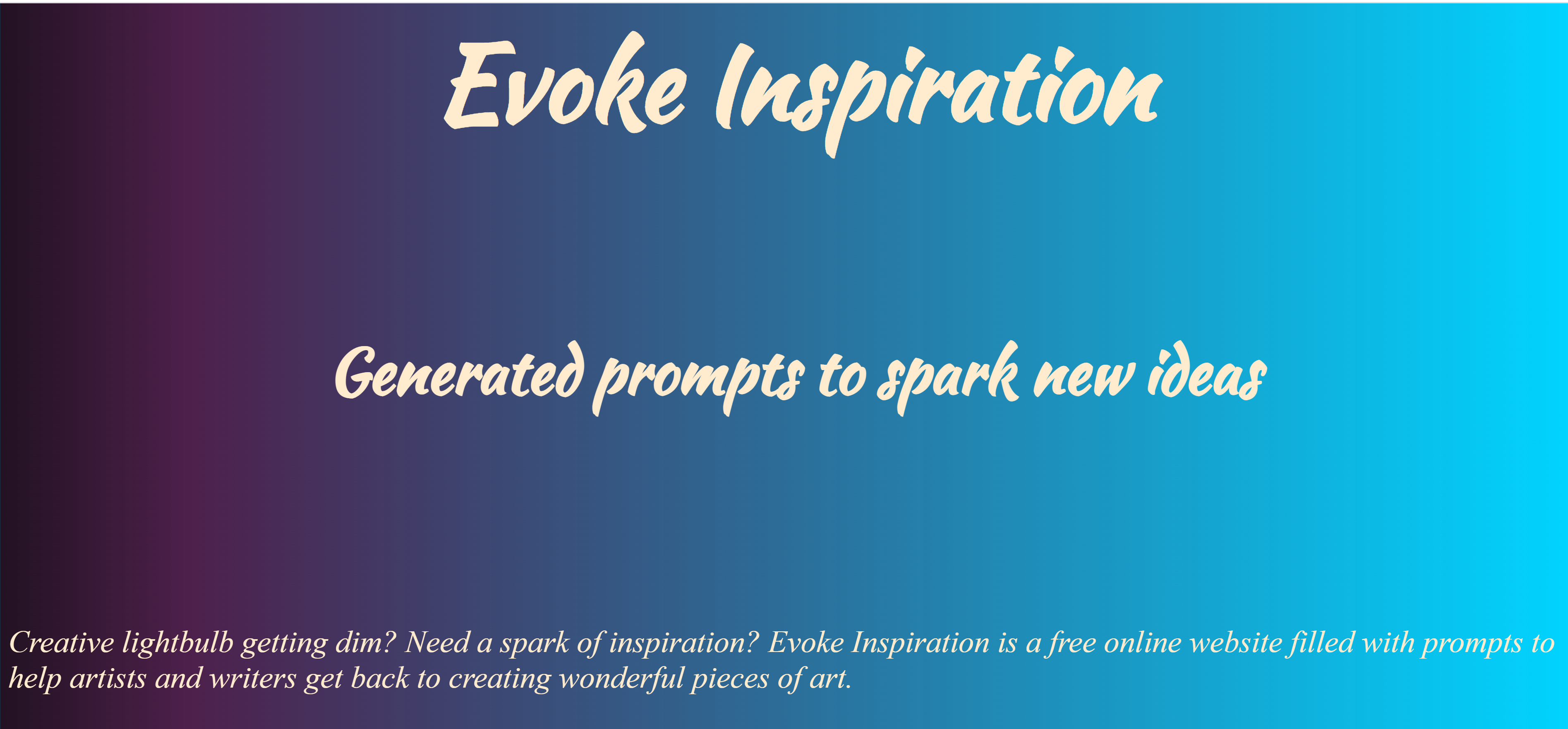 Evoke Inspiration

Generated prompts to spark new ideas

Creative lightbulb getting dim? Need a spark of inspiration? Evoke Inspiration is a free online website filled with prompts to help artists and writers get back to creating wonderful pieces of art.